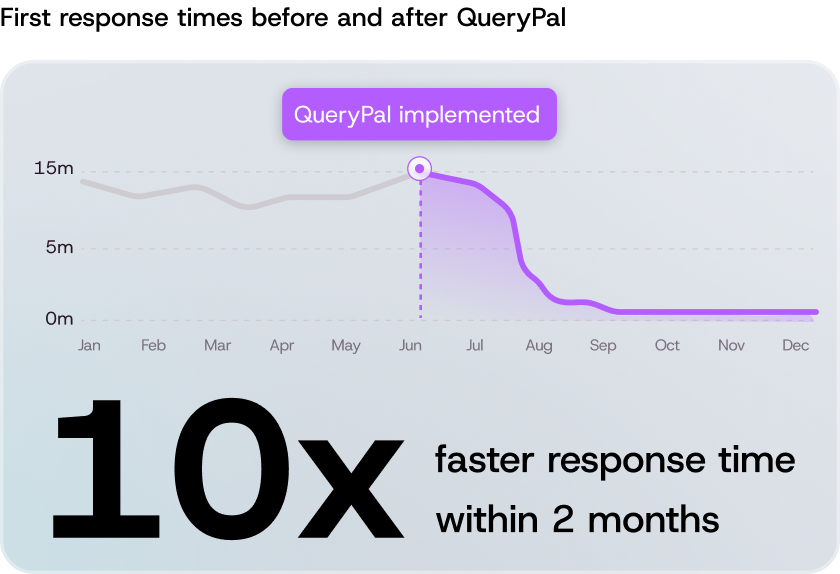 First response times before and after QueryPal

QueryPal implemented

15m
5m
0m

Jan Feb Mar Apr May Jun Jul Aug Sep Oct Nov Dec

10x faster response time within 2 months